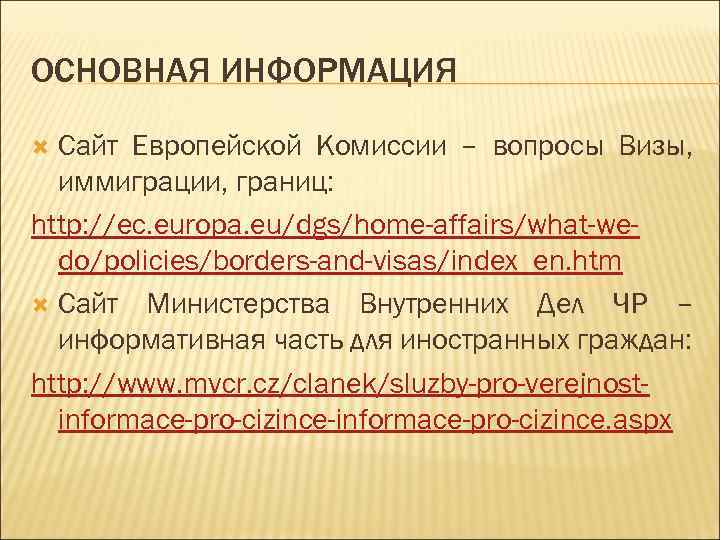 ОСНОВНАЯ ИНФОРМАЦИЯ

Сайт Европейской Комиссии – вопросы Визы, иммиграции, границ:

http://ec.europa.eu/dgs/home-affairs/what-we-do/policies/borders-and-visas/index_en.htm

Сайт Министерства Внутренних Дел ЧР – информативная часть для иностранных граждан:

http://www.mvcr.cz/clanek/sluzby-pro-verejnost-informace-pro-cizince-informace-pro-cizince.aspx